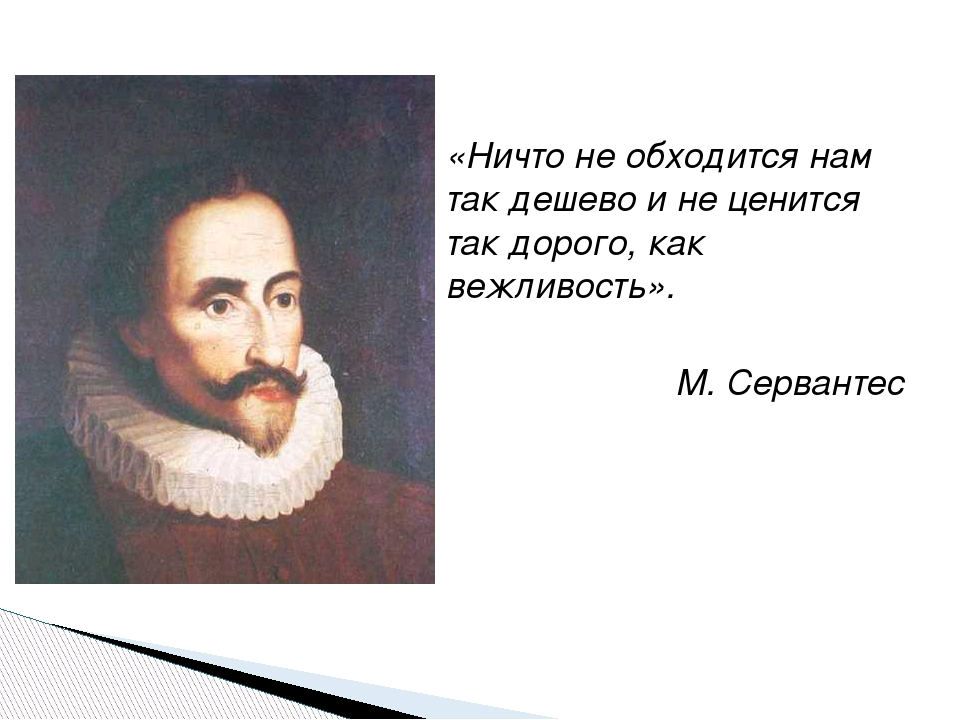 «Ничто не обходится нам так дешево и не ценится так дорого, как вежливость».

М. Сервантес